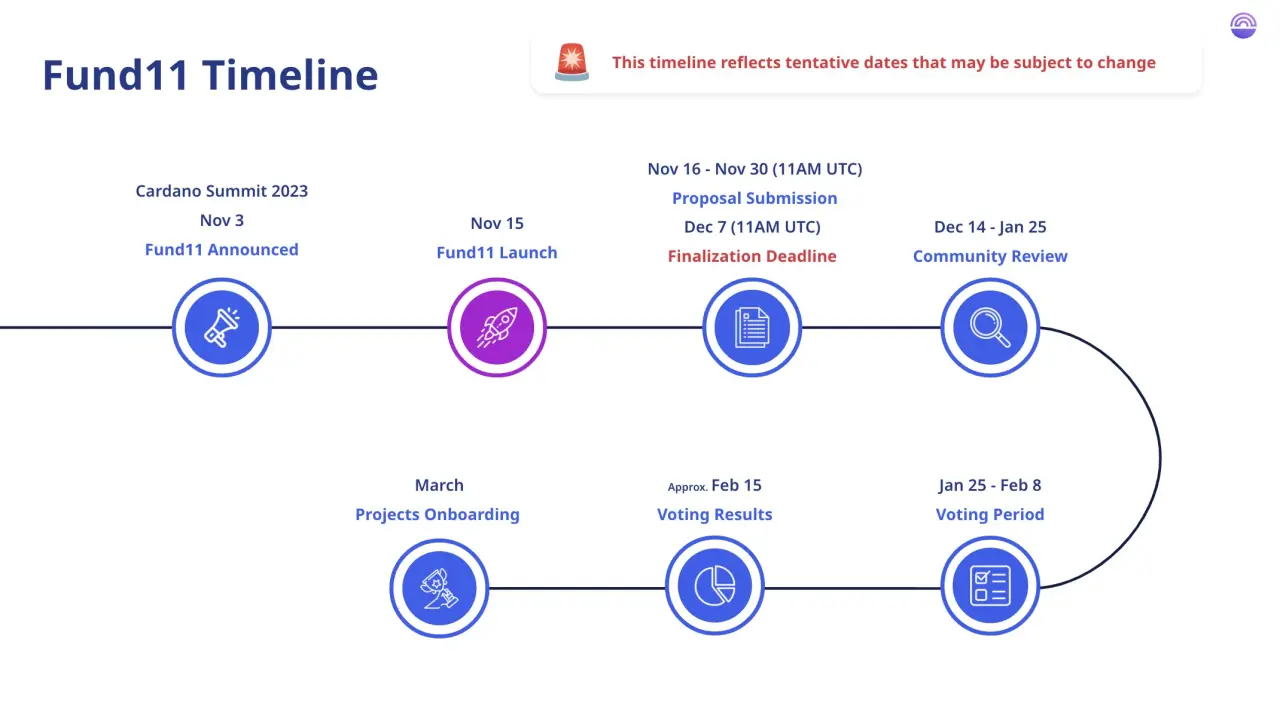 Fund11 Timeline

This timeline reflects tentative dates that may be subject to change

Cardano Summit 2023
Nov 3
Fund11 Announced

Nov 15
Fund11 Launch

Nov 16 - Nov 30 (11AM UTC)
Proposal Submission
Dec 7 (11AM UTC)
Finalization Deadline

Dec 14 - Jan 25
Community Review

Jan 25 - Feb 8
Voting Period

Approx. Feb 15
Voting Results

March
Projects Onboarding